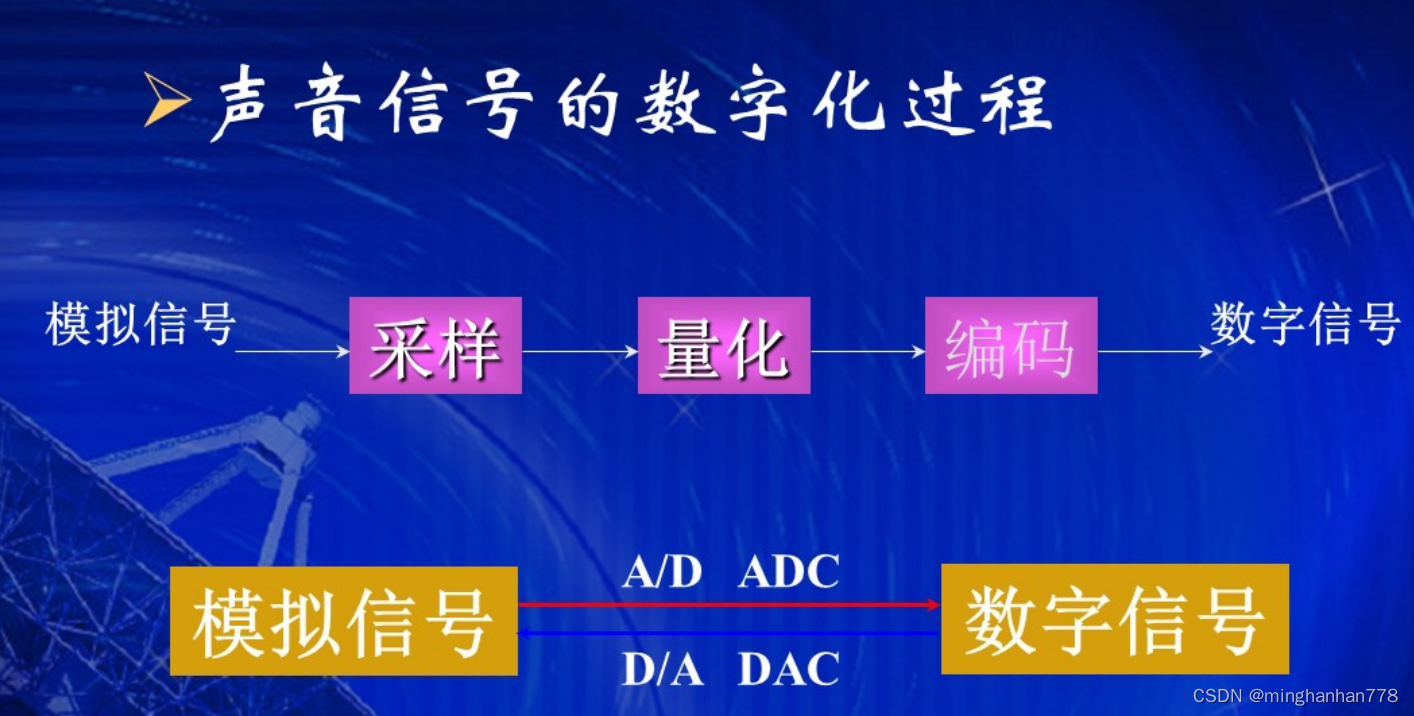 声音信号的数字化过程

模拟信号 采样 量化 编码 数字信号

模拟信号 A/D ADC D/A DAC 数字信号

CSDN @minghanhan778